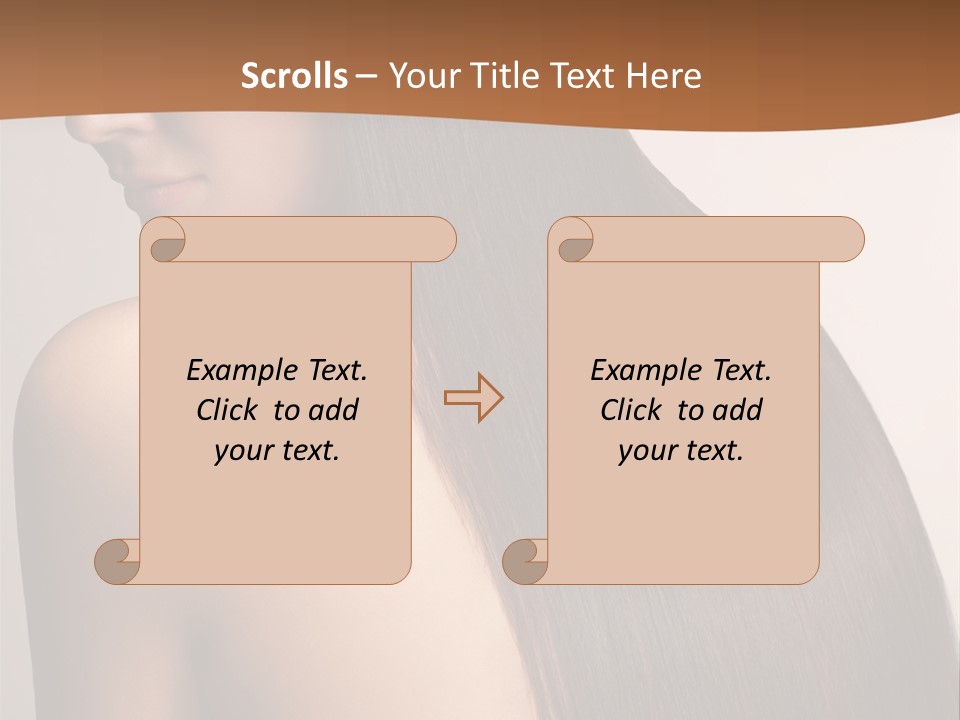 Scrolls – Your Title Text Here

Example Text. Click to add your text.

Example Text. Click to add your text.